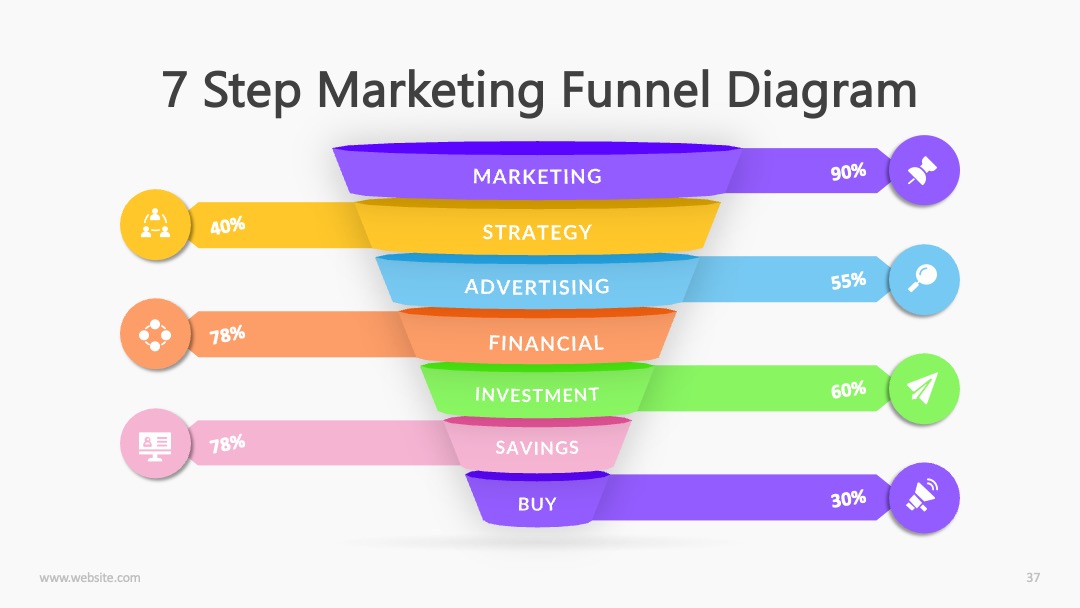 7 Step Marketing Funnel Diagram

MARKETING
90%

40%
STRATEGY

ADVERTISING
55%

78%
FINANCIAL

INVESTMENT
60%

78%
SAVINGS

BUY
30%

www.website.com

37